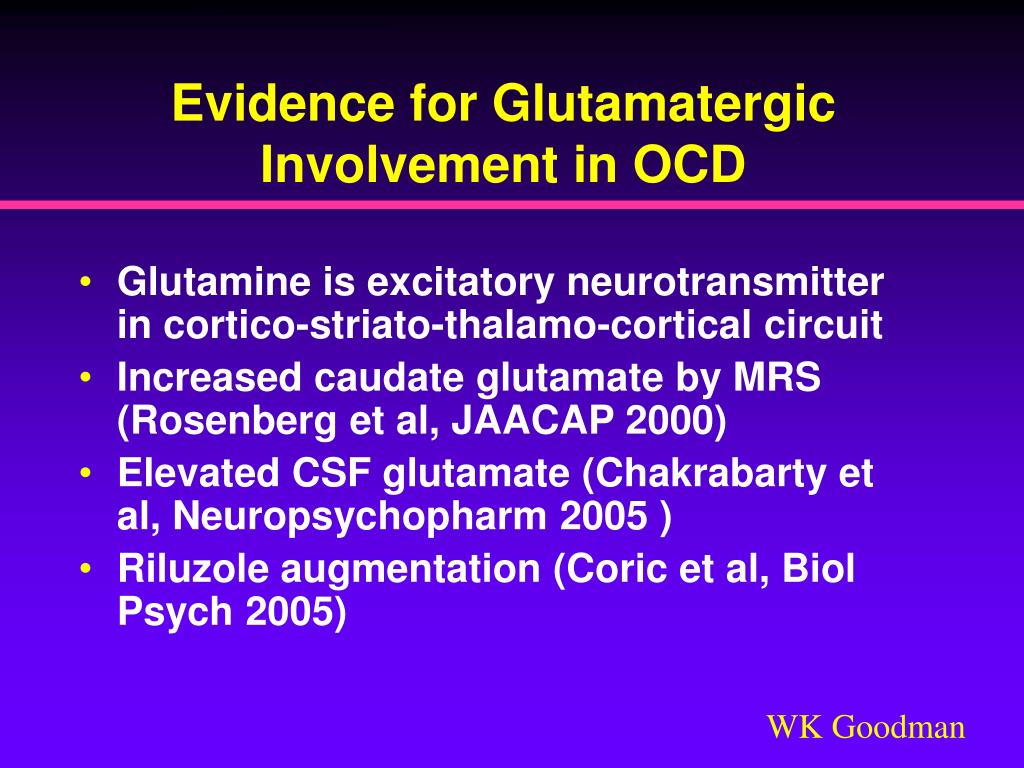 Evidence for Glutamatergic Involvement in OCD

• Glutamine is excitatory neurotransmitter in cortico-striato-thalamo-cortical circuit
• Increased caudate glutamate by MRS (Rosenberg et al, JAACAP 2000)
• Elevated CSF glutamate (Chakrabarty et al, Neuropsychopharm 2005 )
• Riluzole augmentation (Coric et al, Biol Psych 2005)

WK Goodman